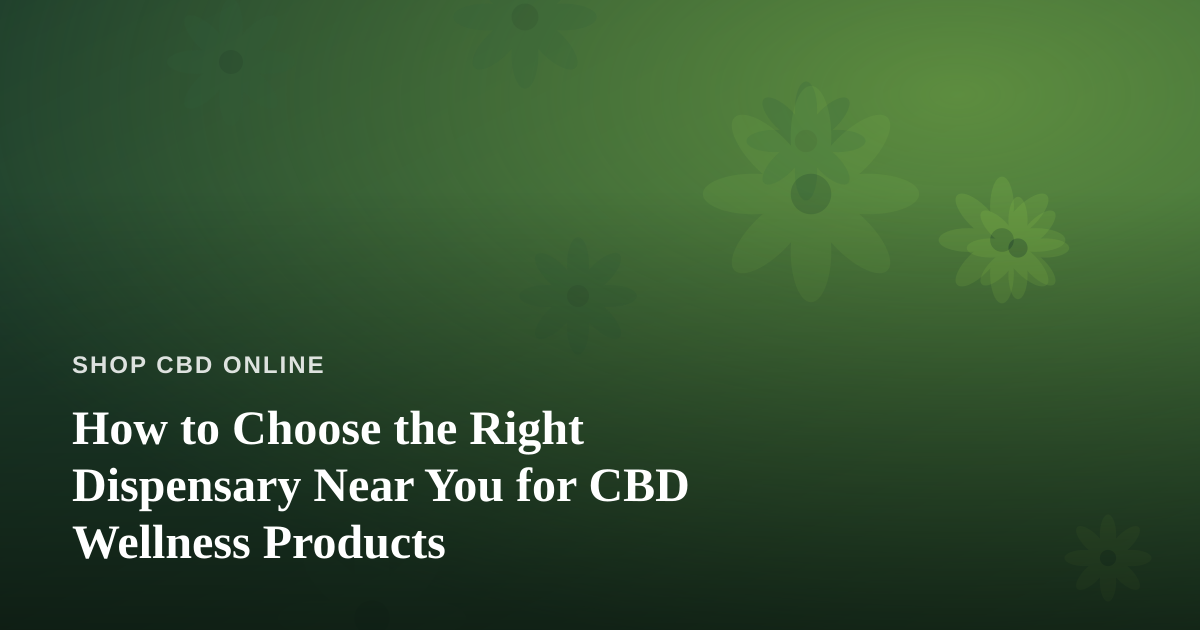 SHOP CBD ONLINE

How to Choose the Right Dispensary Near You for CBD Wellness Products